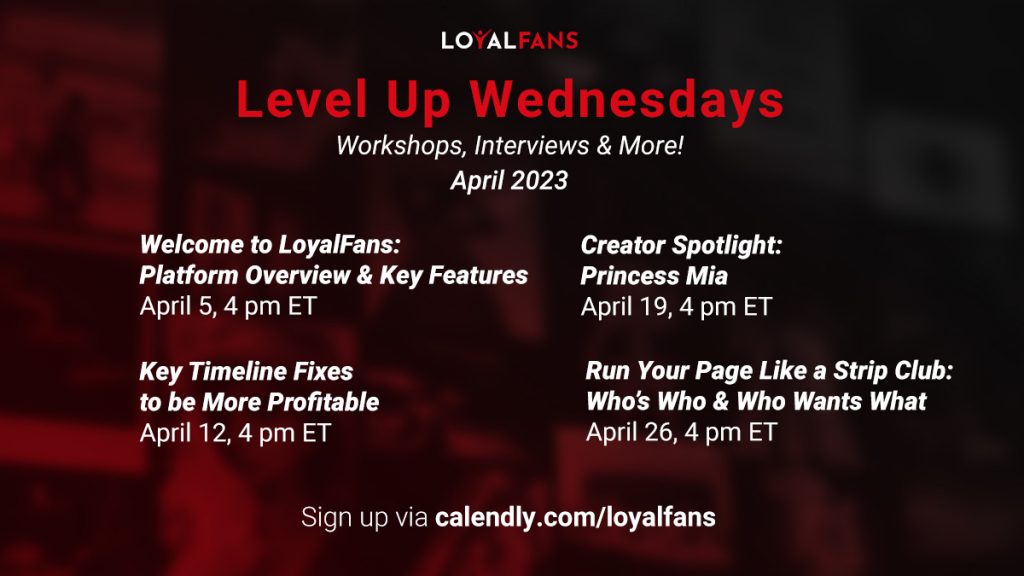 LOYALFANS

Level Up Wednesdays

Workshops, Interviews & More!

April 2023

Welcome to LoyalFans: Platform Overview & Key Features
April 5, 4 pm ET

Key Timeline Fixes to be More Profitable
April 12, 4 pm ET

Creator Spotlight: Princess Mia
April 19, 4 pm ET

Run Your Page Like a Strip Club: Who's Who & Who Wants What
April 26, 4 pm ET

Sign up via calendly.com/loyalfans